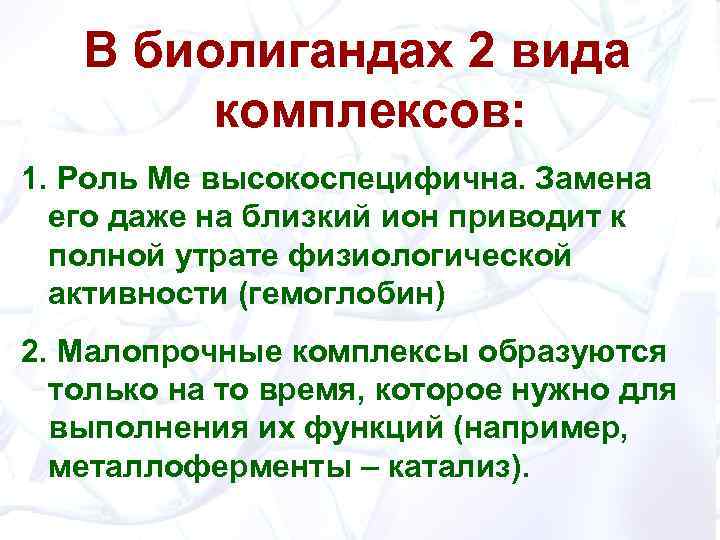 В биолигандах 2 вида комплексов:

1. Роль Ме высокоспецифична. Замена его даже на близкий ион приводит к полной утрате физиологической активности (гемоглобин)

2. Малопрочные комплексы образуются только на то время, которое нужно для выполнения их функций (например, металлоферменты – катализ).